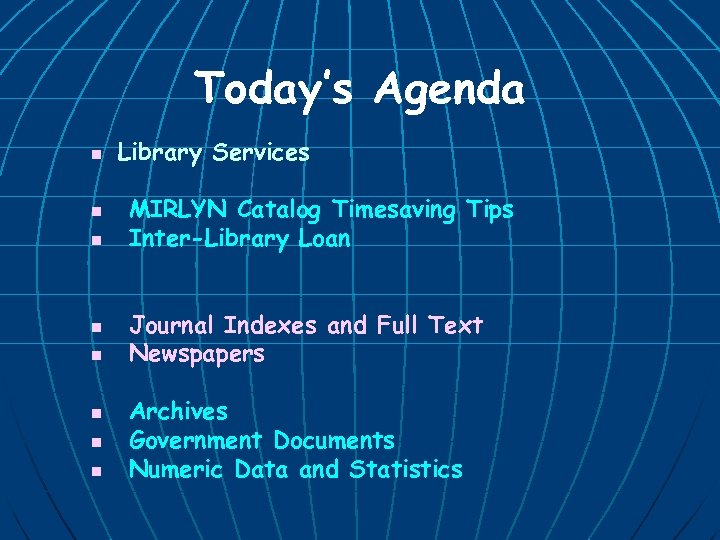 Today's Agenda

- Library Services

- MIRLYN Catalog Timesaving Tips
- Inter-Library Loan

- Journal Indexes and Full Text
- Newspapers

- Archives
- Government Documents
- Numeric Data and Statistics